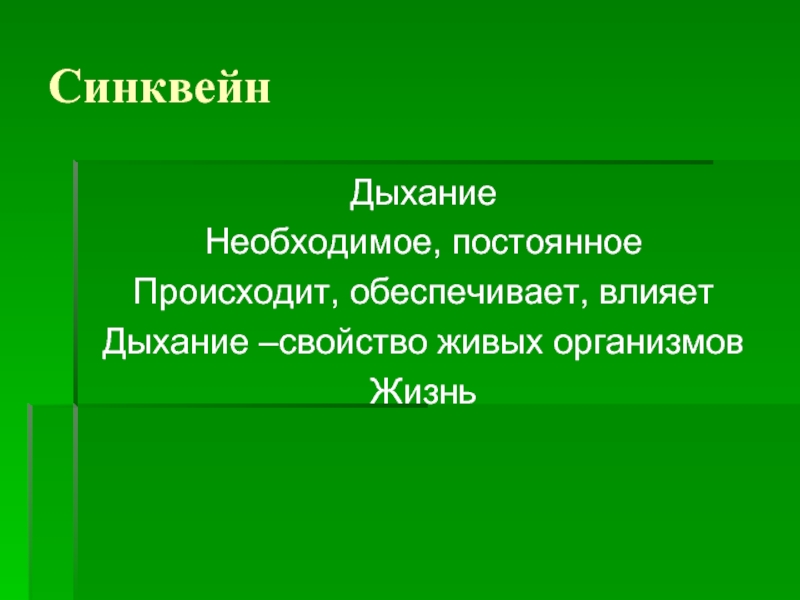 Синквейн

Дыхание
Необходимое, постоянное
Происходит, обеспечивает, влияет
Дыхание –свойство живых организмов
Жизнь